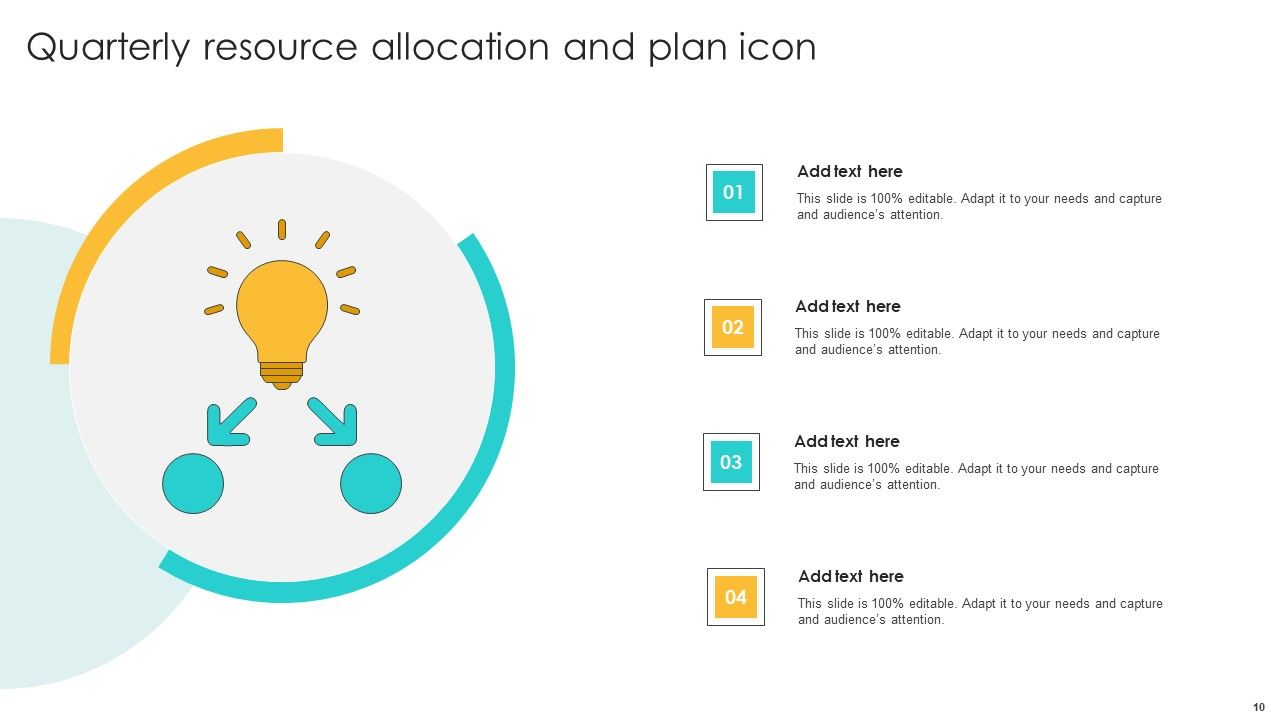 Quarterly resource allocation and plan icon

01

Add text here

This slide is 100% editable. Adapt it to your needs and capture and audience's attention.

02

Add text here

This slide is 100% editable. Adapt it to your needs and capture and audience's attention.

03

Add text here

This slide is 100% editable. Adapt it to your needs and capture and audience's attention.

04

Add text here

This slide is 100% editable. Adapt it to your needs and capture and audience's attention.

10